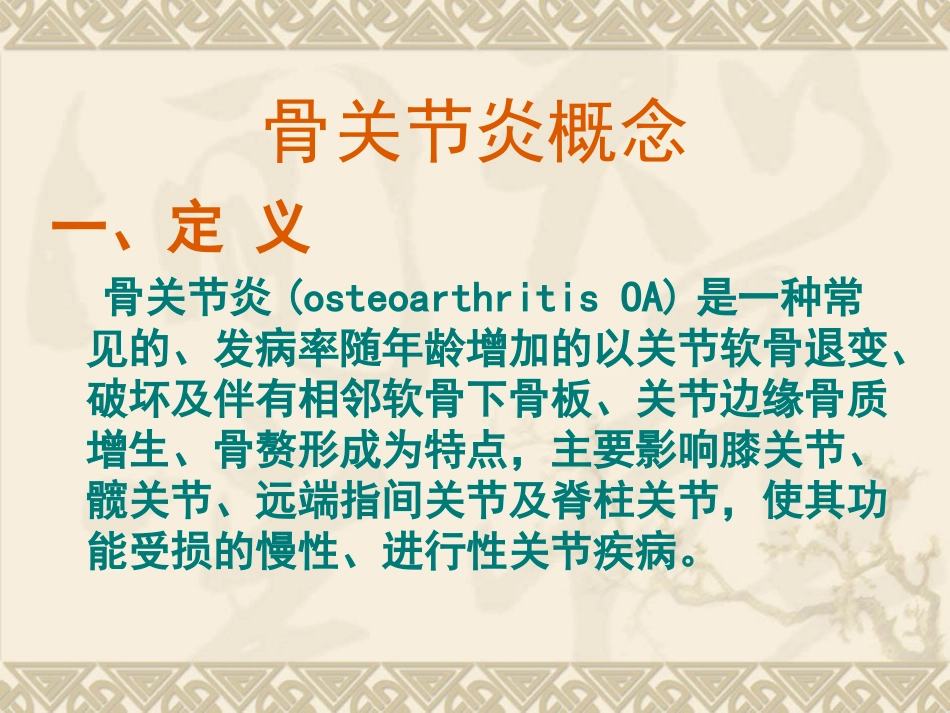 骨关节炎概念

一、定 义

骨关节炎(osteoarthritis OA)是一种常见的、发病率随年龄增加的以关节软骨退变、破坏及伴有相邻软骨下骨板、关节边缘骨质增生、骨赘形成为特点，主要影响膝关节、髋关节、远端指间关节及脊柱关节，使其功能受损的慢性、进行性关节疾病。